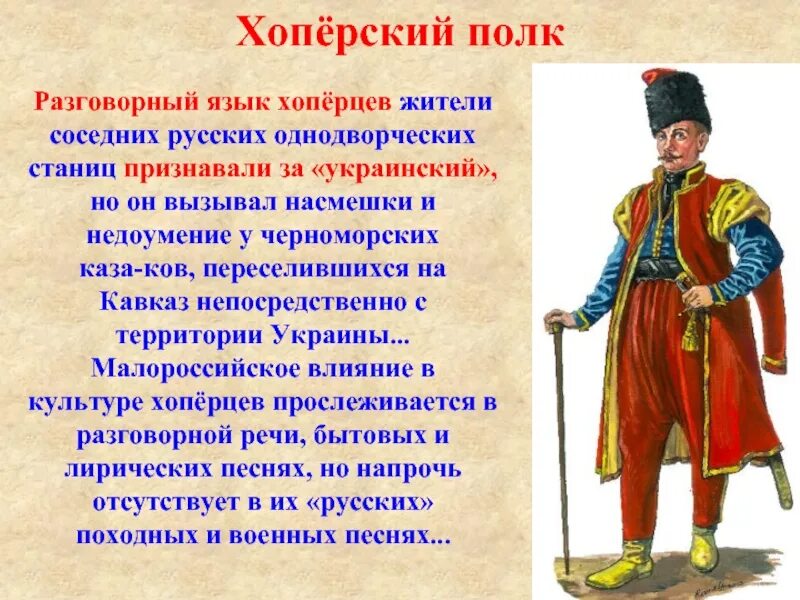 Хопёрский полк

Разговорный язык хопёрцев жители соседних русских однодворческих станиц признавали за «украинский», но он вызывал насмешки и недоумение у черноморских каза-ков, переселившихся на Кавказ непосредственно с территории Украины... Малороссийское влияние в культуре хопёрцев прослеживается в разговорной речи, бытовых и лирических песнях, но напрочь отсутствует в их «русских» походных и военных песнях...